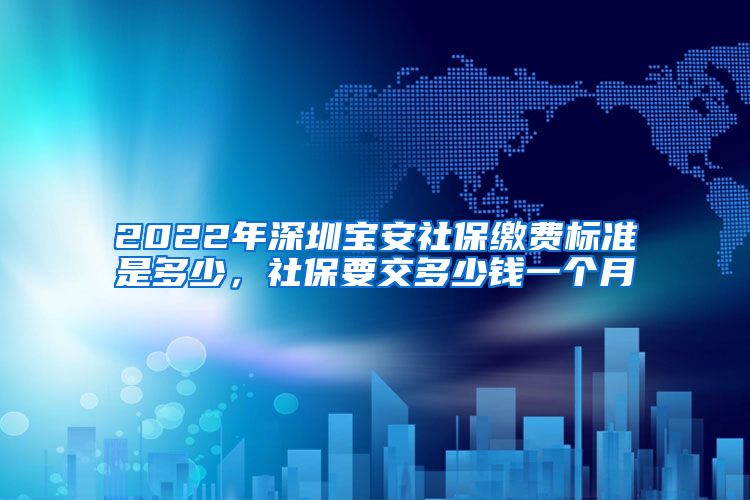 2022年深圳宝安社保缴费标准是多少，社保要交多少钱一个月